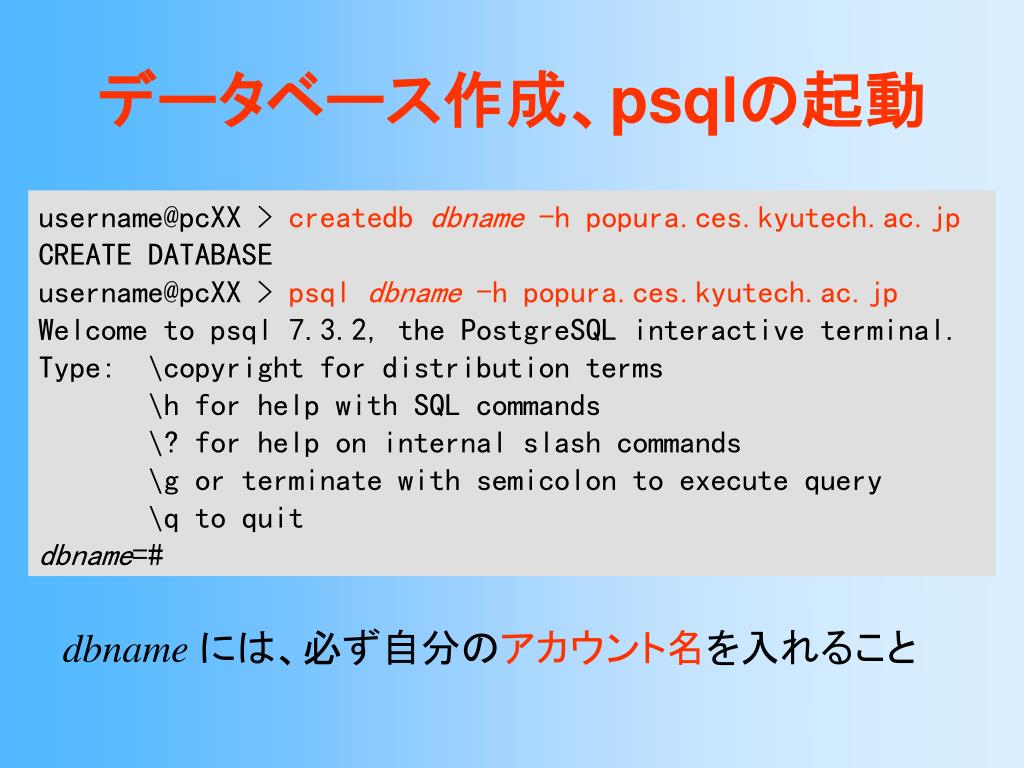 データベース作成、psqlの起動

username@pcXX > createdb dbname -h popura.ces.kyutech.ac.jp
CREATE DATABASE
username@pcXX > psql dbname -h popura.ces.kyutech.ac.jp
Welcome to psql 7.3.2, the PostgreSQL interactive terminal.
Type:  \copyright for distribution terms
       \h for help with SQL commands
       \? for help on internal slash commands
       \g or terminate with semicolon to execute query
       \q to quit
dbname=#

dbname には、必ず自分のアカウント名を入れること